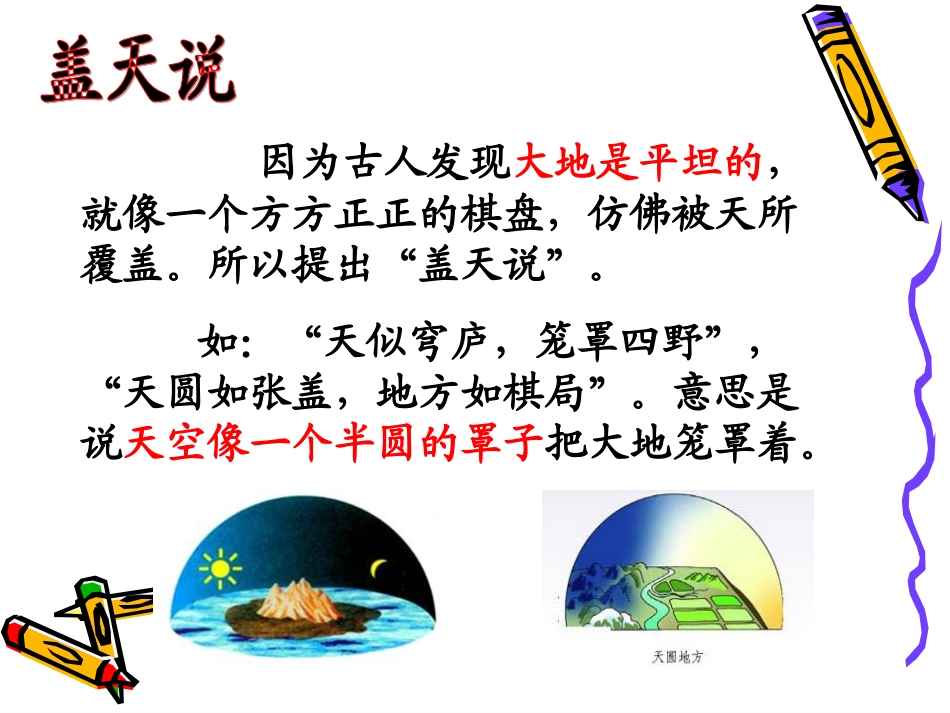 盖天说

因为古人发现大地是平坦的，就像一个方方正正的棋盘，仿佛被天所覆盖。所以提出“盖天说”。

如：“天似穹庐，笼罩四野”，“天圆如张盖，地方如棋局”。意思是说天空像一个半圆的罩子把大地笼罩着。

天圆地方